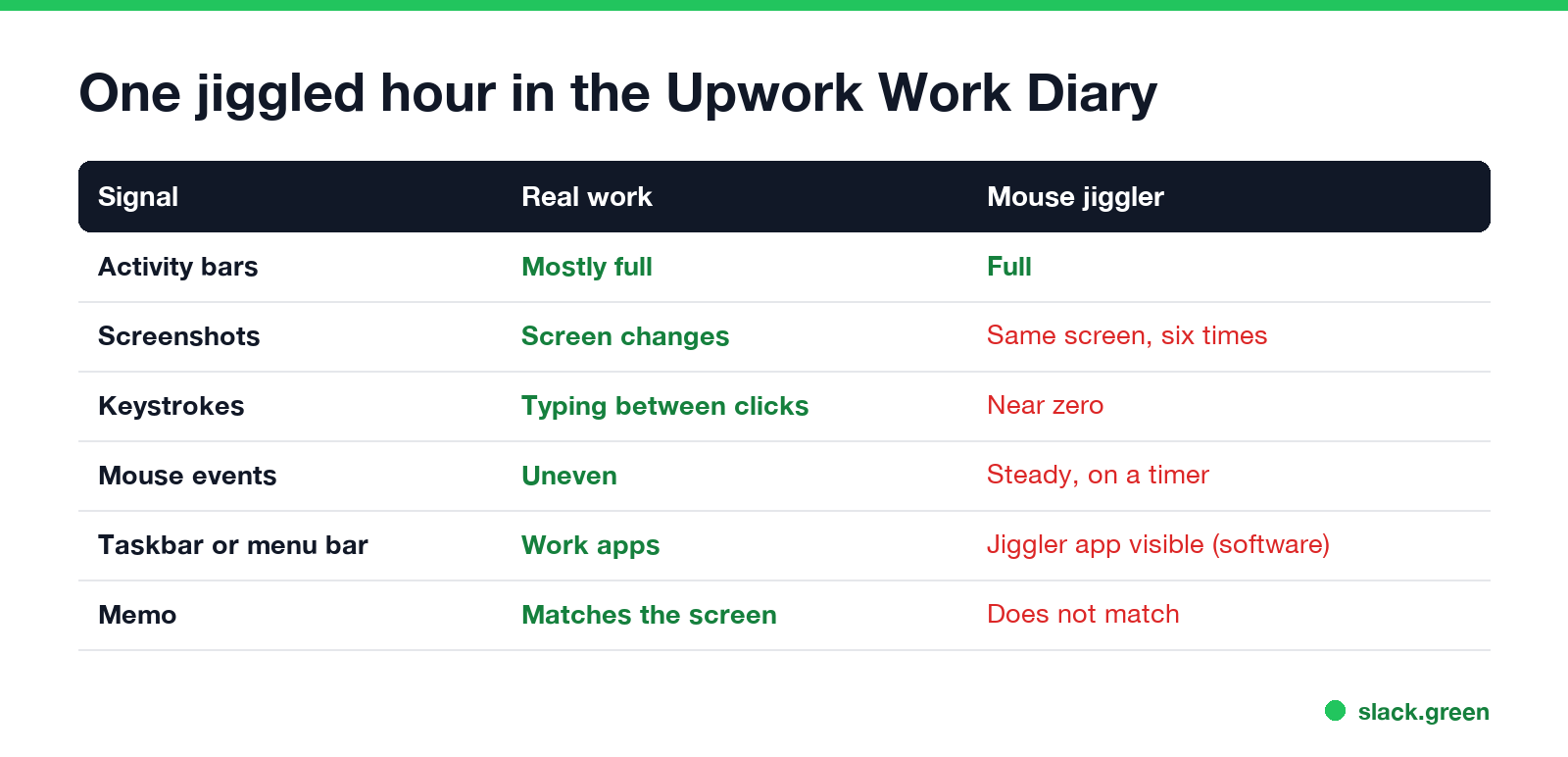 One jiggled hour in the Upwork Work Diary

| Signal | Real work | Mouse jiggler |
|---|---|---|
| Activity bars | Mostly full | Full |
| Screenshots | Screen changes | Same screen, six times |
| Keystrokes | Typing between clicks | Near zero |
| Mouse events | Uneven | Steady, on a timer |
| Taskbar or menu bar | Work apps | Jiggler app visible (software) |
| Memo | Matches the screen | Does not match |

slack.green